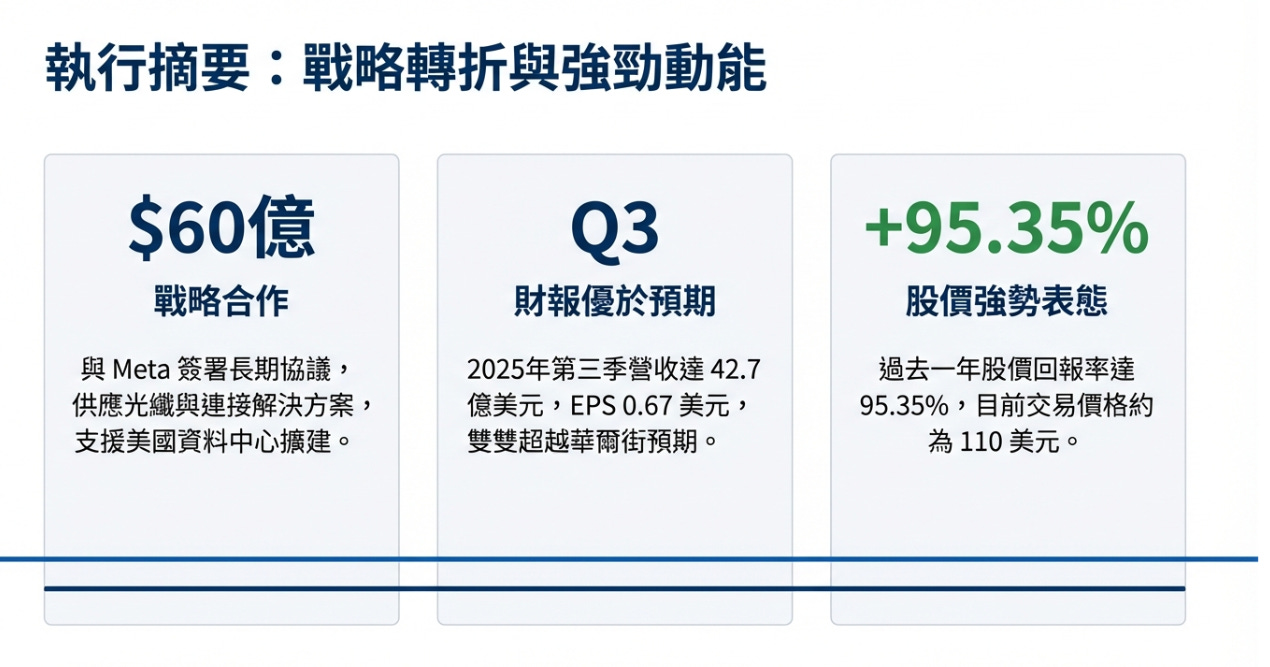 執行摘要：戰略轉折與強勁動能

$60億

戰略合作

與 Meta 簽署長期協議，供應光纖與連接解決方案，支援美國資料中心擴建。

Q3

財報優於預期

2025年第三季營收達 42.7 億美元，EPS 0.67 美元，雙雙超越華爾街預期。

+95.35%

股價強勢表態

過去一年股價回報率達 95.35%，目前交易價格約為 110 美元。